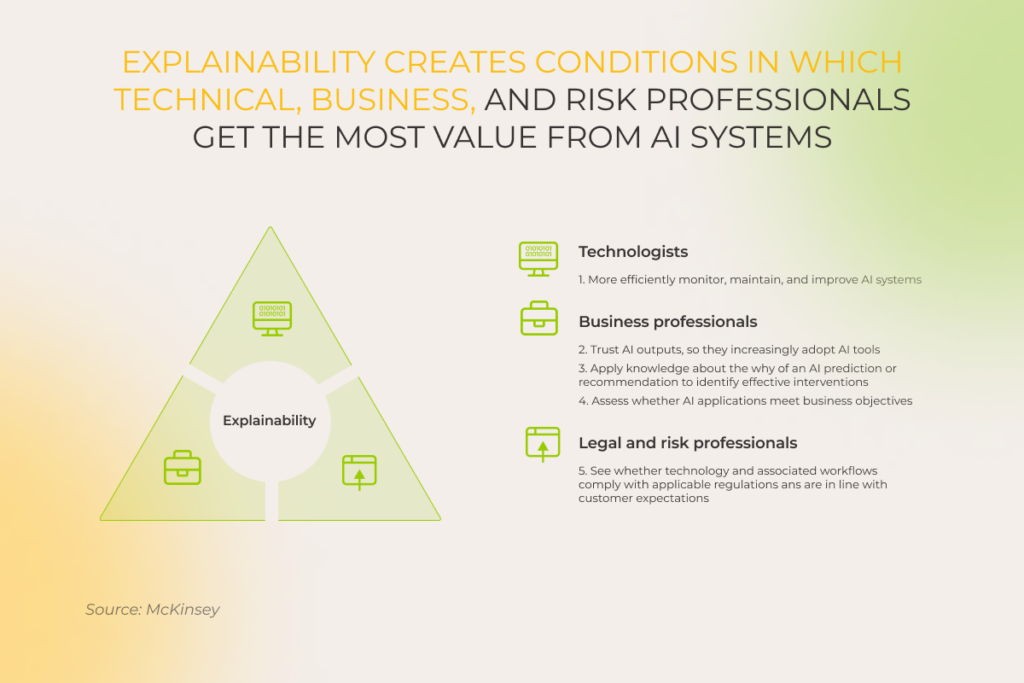 EXPLAINABILITY CREATES CONDITIONS IN WHICH TECHNICAL, BUSINESS, AND RISK PROFESSIONALS GET THE MOST VALUE FROM AI SYSTEMS

Explainability

Technologists

1. More efficiently monitor, maintain, and improve AI systems

Business professionals

2. Trust AI outputs, so they increasingly adopt AI tools

3. Apply knowledge about the why of an AI prediction or recommendation to identify effective interventions

4. Assess whether AI applications meet business objectives

Legal and risk professionals

5. See whether technology and associated workflows comply with applicable regulations ans are in line with customer expectations

Source: McKinsey